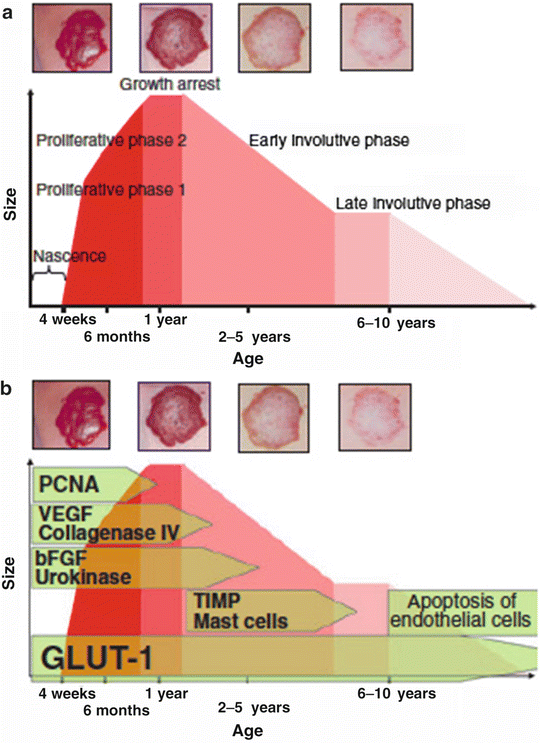 a

Growth arrest

Proliferative phase 2

Early involutive phase

Proliferative phase 1

Late involutive phase

Size

Nascence

4 weeks

6 months

1 year

2–5 years

6–10 years

Age

b

PCNA

VEGF
Collagenase IV

bFGF
Urokinase

Size

TIMP
Mast cells

Apoptosis of endothelial cells

GLUT-1

4 weeks

6 months

1 year

2–5 years

6–10 years

Age